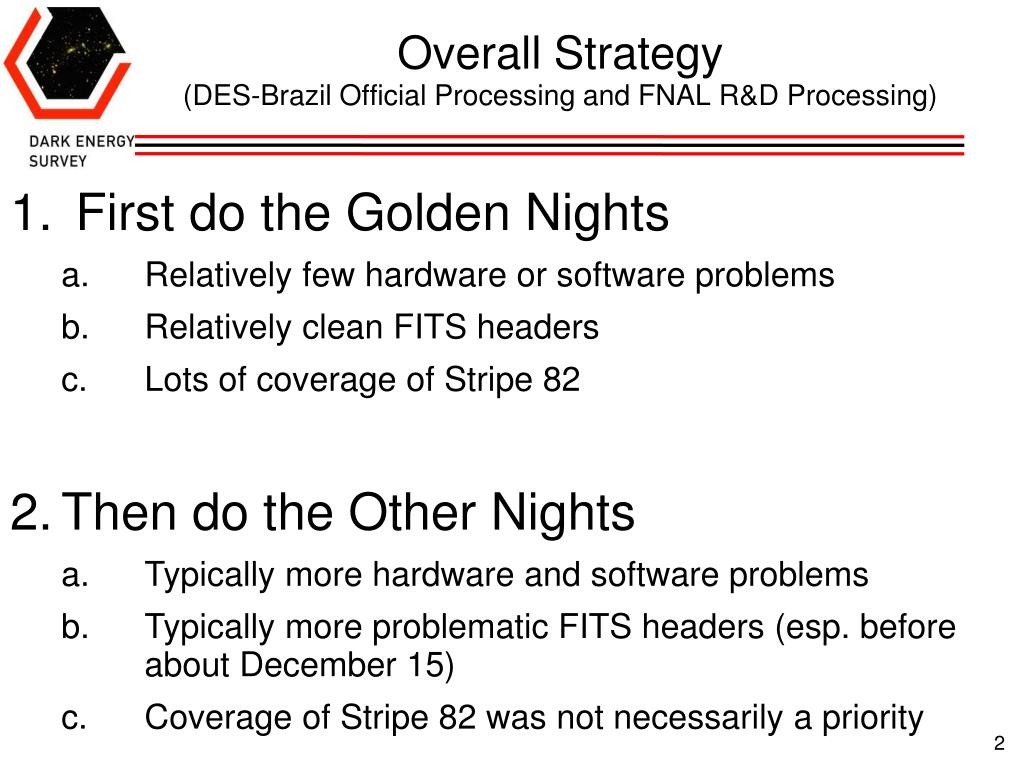 DARK ENERGY SURVEY

Overall Strategy
(DES-Brazil Official Processing and FNAL R&D Processing)

1. First do the Golden Nights
a. Relatively few hardware or software problems
b. Relatively clean FITS headers
c. Lots of coverage of Stripe 82

2. Then do the Other Nights
a. Typically more hardware and software problems
b. Typically more problematic FITS headers (esp. before about December 15)
c. Coverage of Stripe 82 was not necessarily a priority

2